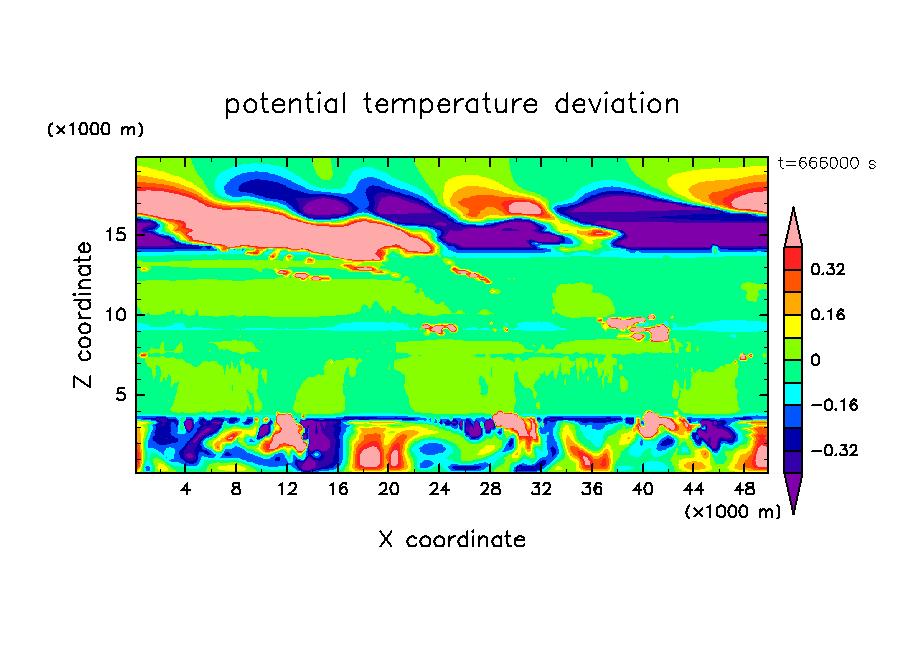 potential temperature deviation

(×1000 m)

t=666000 s

Z coordinate

15
10
5

4 8 12 16 20 24 28 32 36 40 44 48

(×1000 m)

X coordinate

0.32
0.16
0
−0.16
−0.32